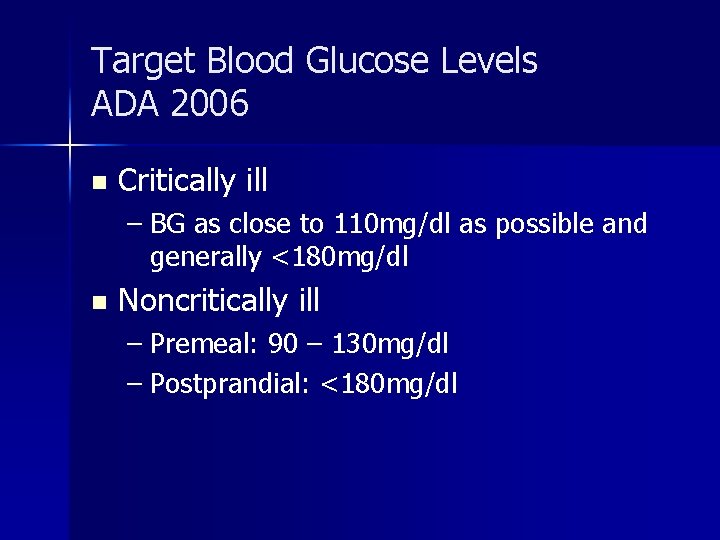 Target Blood Glucose Levels
ADA 2006

- Critically ill
  – BG as close to 110mg/dl as possible and generally <180mg/dl
- Noncritically ill
  – Premeal: 90 – 130mg/dl
  – Postprandial: <180mg/dl